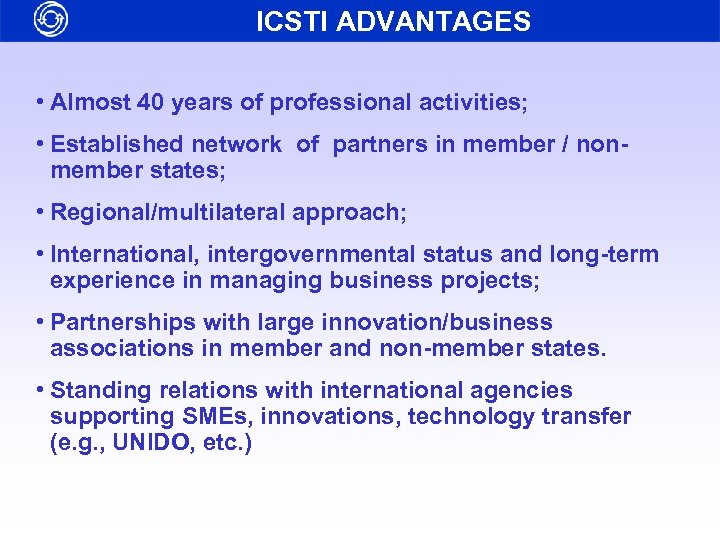 ICSTI ADVANTAGES

• Almost 40 years of professional activities;

• Established network of partners in member / non-member states;

• Regional/multilateral approach;

• International, intergovernmental status and long-term experience in managing business projects;

• Partnerships with large innovation/business associations in member and non-member states.

• Standing relations with international agencies supporting SMEs, innovations, technology transfer (e.g., UNIDO, etc.)